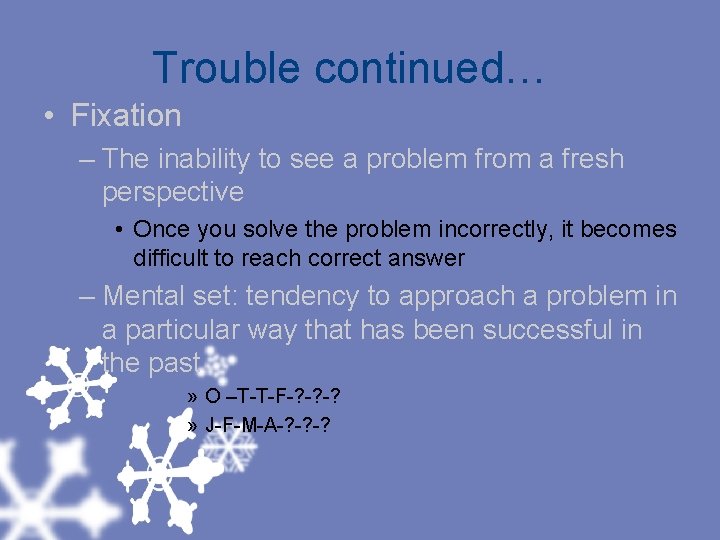 Trouble continued…

• Fixation

– The inability to see a problem from a fresh perspective

• Once you solve the problem incorrectly, it becomes difficult to reach correct answer

– Mental set: tendency to approach a problem in a particular way that has been successful in the past

» O –T-T-F-?-?-?

» J-F-M-A-?-?-?